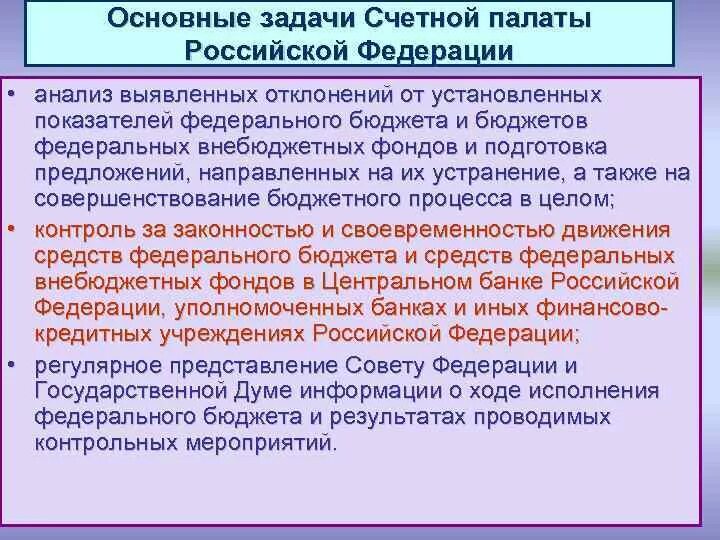 Основные задачи Счетной палаты Российской Федерации

• анализ выявленных отклонений от установленных показателей федерального бюджета и бюджетов федеральных внебюджетных фондов и подготовка предложений, направленных на их устранение, а также на совершенствование бюджетного процесса в целом;

• контроль за законностью и своевременностью движения средств федерального бюджета и средств федеральных внебюджетных фондов в Центральном банке Российской Федерации, уполномоченных банках и иных финансово-кредитных учреждениях Российской Федерации;

• регулярное представление Совету Федерации и Государственной Думе информации о ходе исполнения федерального бюджета и результатах проводимых контрольных мероприятий.